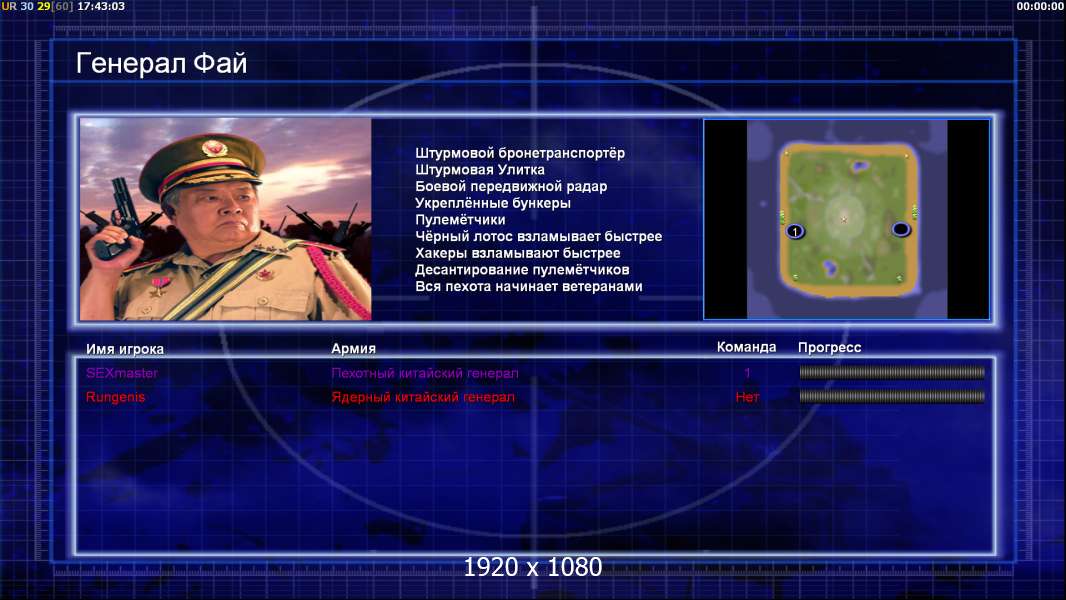 UR 30 29[60] 17:43:03

00:00:00

Генерал Фай

Штурмовой бронетранспортёр
Штурмовая Улитка
Боевой передвижной радар
Укреплённые бункеры
Пулемётчики
Чёрный лотос взламывает быстрее
Хакеры взламывают быстрее
Десантирование пулемётчиков
Вся пехота начинает ветеранами

1

| Имя игрока | Армия | Команда | Прогресс |
|---|---|---|---|
| SEXmaster | Пехотный китайский генерал | 1 | |
| Rungenis | Ядерный китайский генерал | Нет | |

1920 x 1080